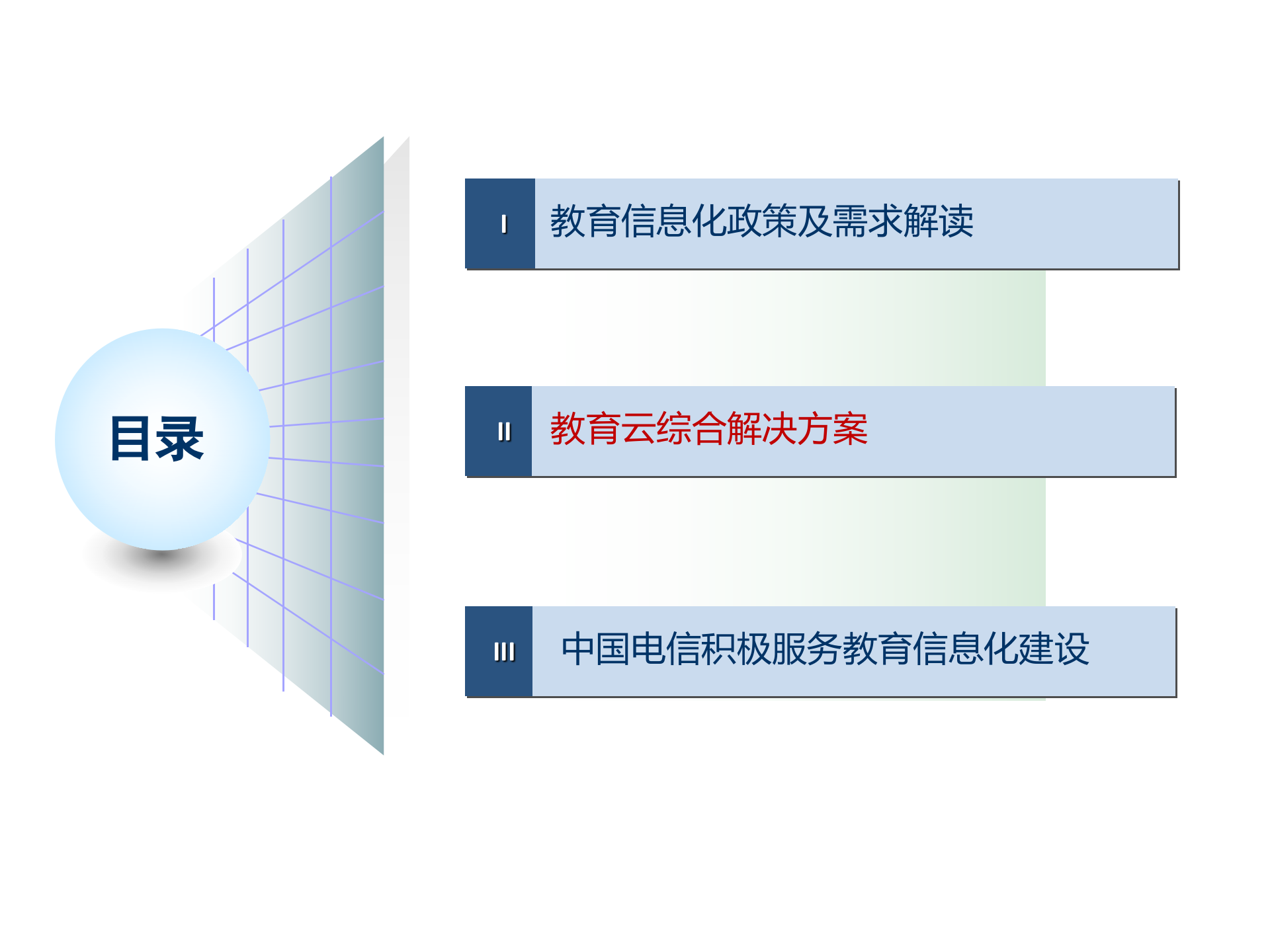 目录

I 教育信息化政策及需求解读

II 教育云综合解决方案

III 中国电信积极服务教育信息化建设